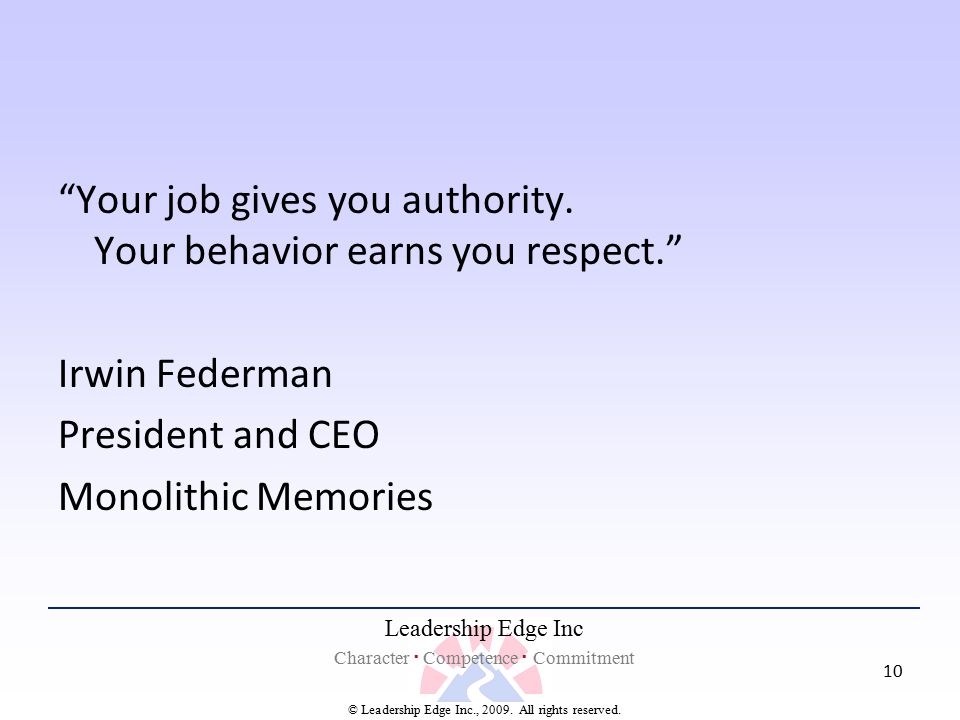 “Your job gives you authority.
Your behavior earns you respect.”

Irwin Federman
President and CEO
Monolithic Memories

Leadership Edge Inc
Character · Competence · Commitment

10

© Leadership Edge Inc., 2009. All rights reserved.